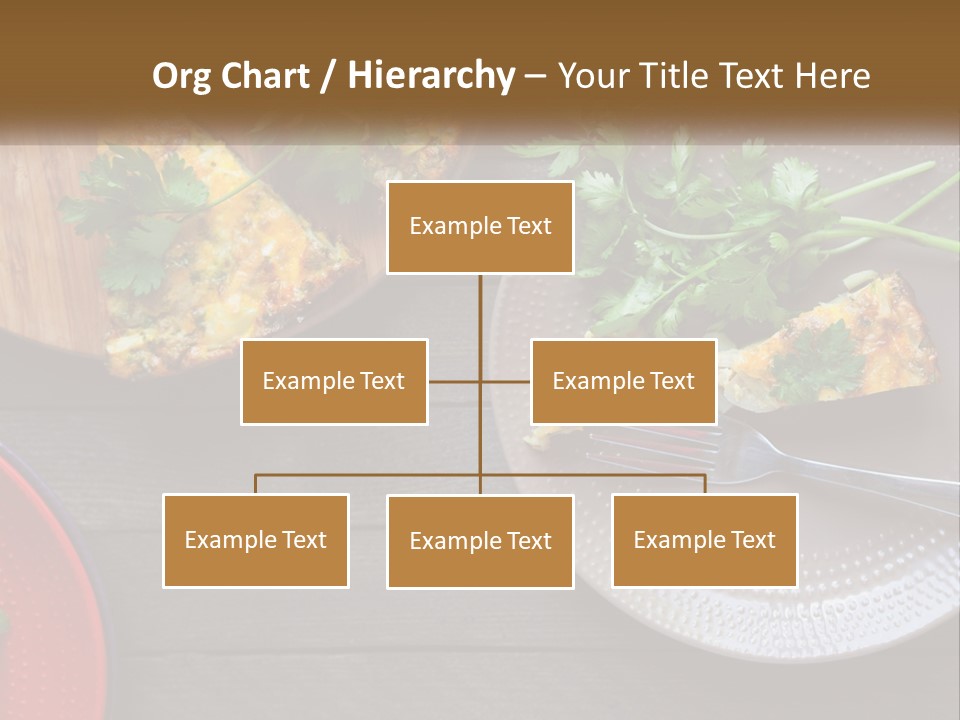 Org Chart / Hierarchy – Your Title Text Here

Example Text

Example Text

Example Text

Example Text

Example Text

Example Text